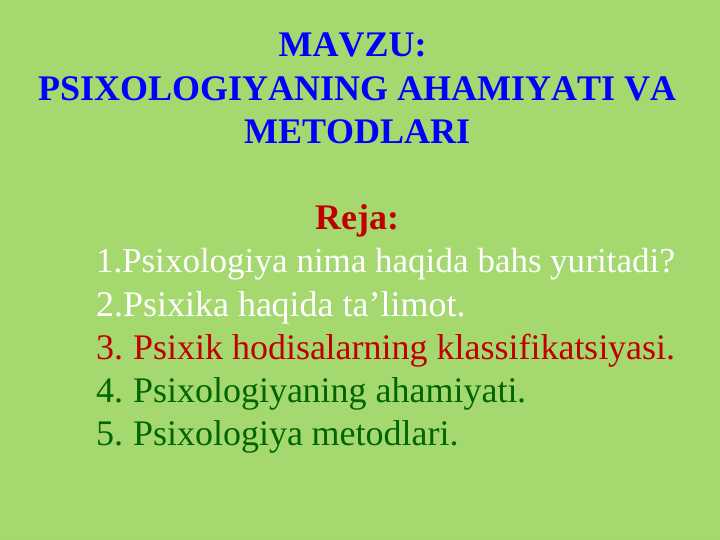 MAVZU:
PSIXOLOGIYANING AHAMIYATI VA METODLARI

Reja:
1.Psixologiya nima haqida bahs yuritadi?
2.Psixika haqida ta’limot.
3. Psixik hodisalarning klassifikatsiyasi.
4. Psixologiyaning ahamiyati.
5. Psixologiya metodlari.